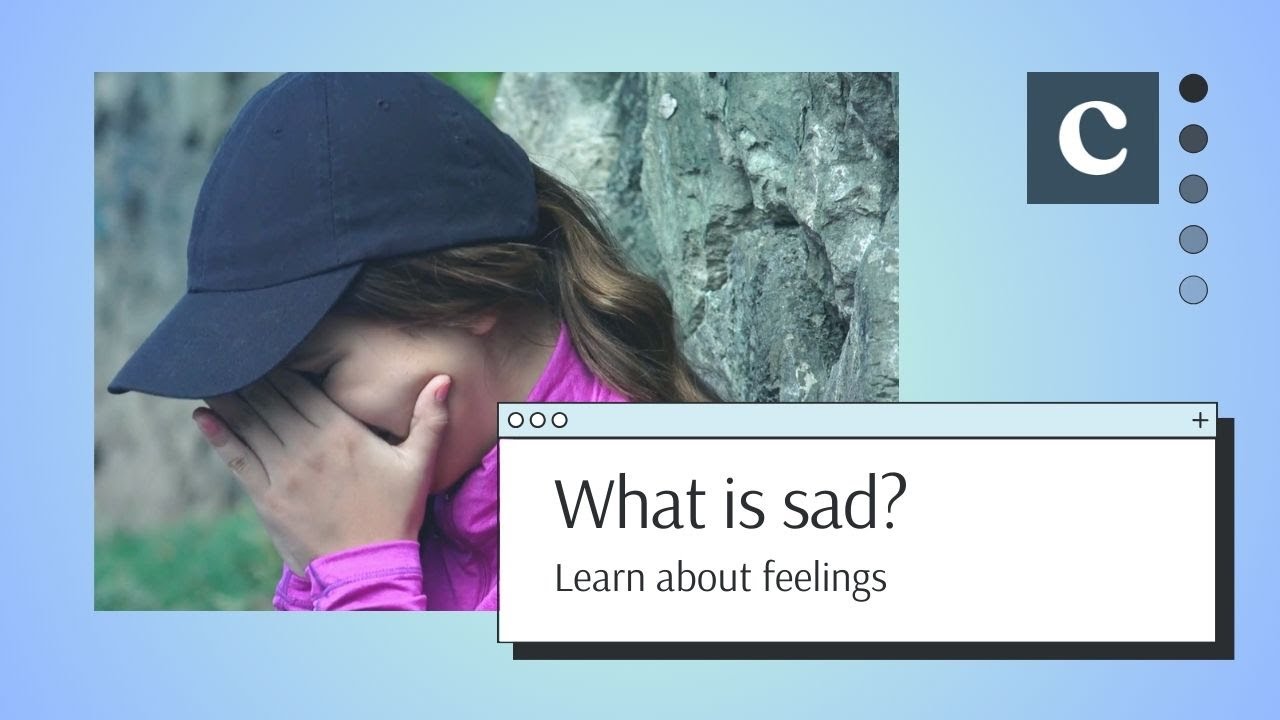 C

+

What is sad?

Learn about feelings